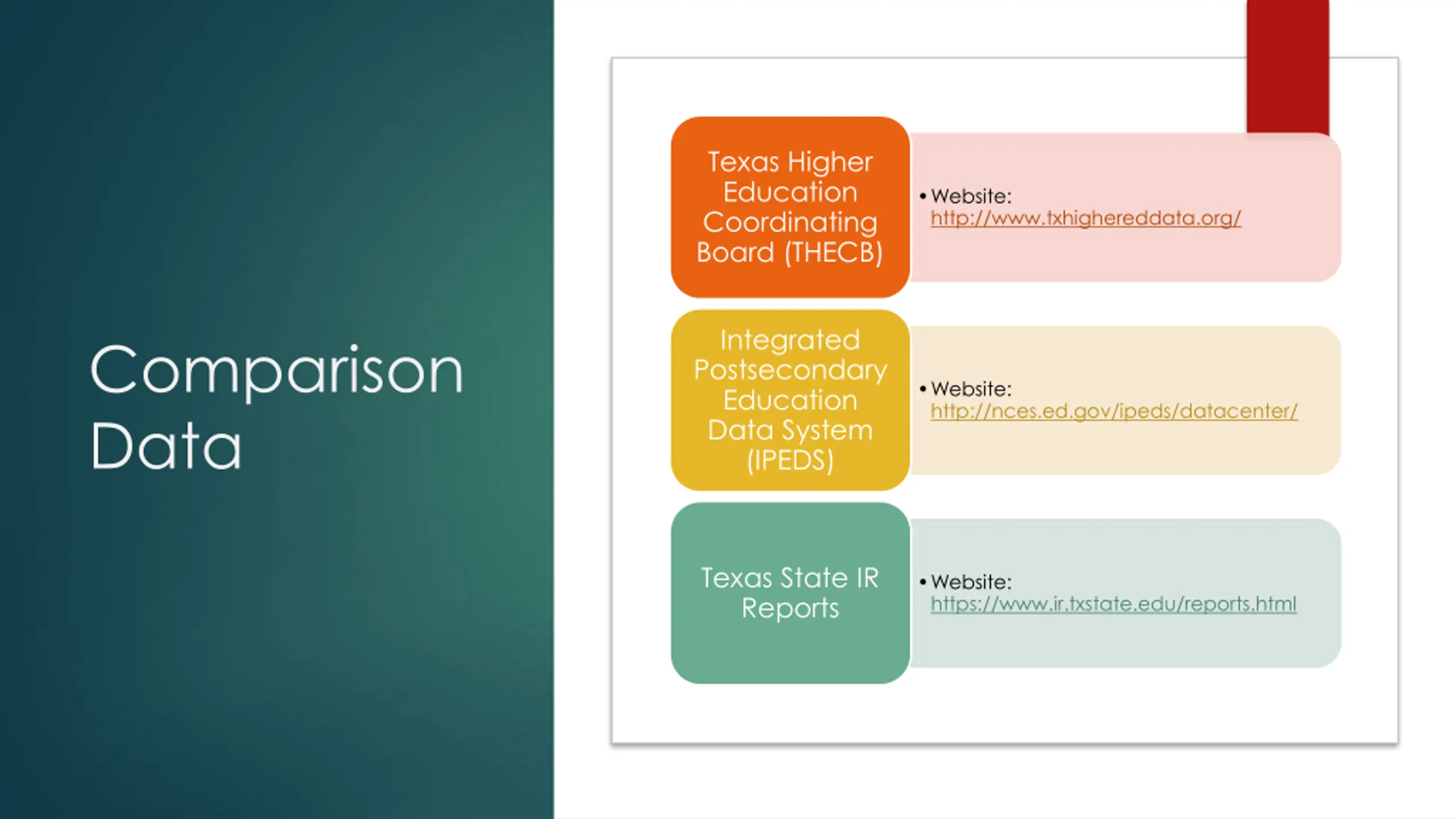 Comparison Data

Texas Higher Education Coordinating Board (THECB)

• Website: http://www.txhighereddata.org/

Integrated Postsecondary Education Data System (IPEDS)

• Website: http://nces.ed.gov/ipeds/datacenter/

Texas State IR Reports

• Website: https://www.ir.txstate.edu/reports.html